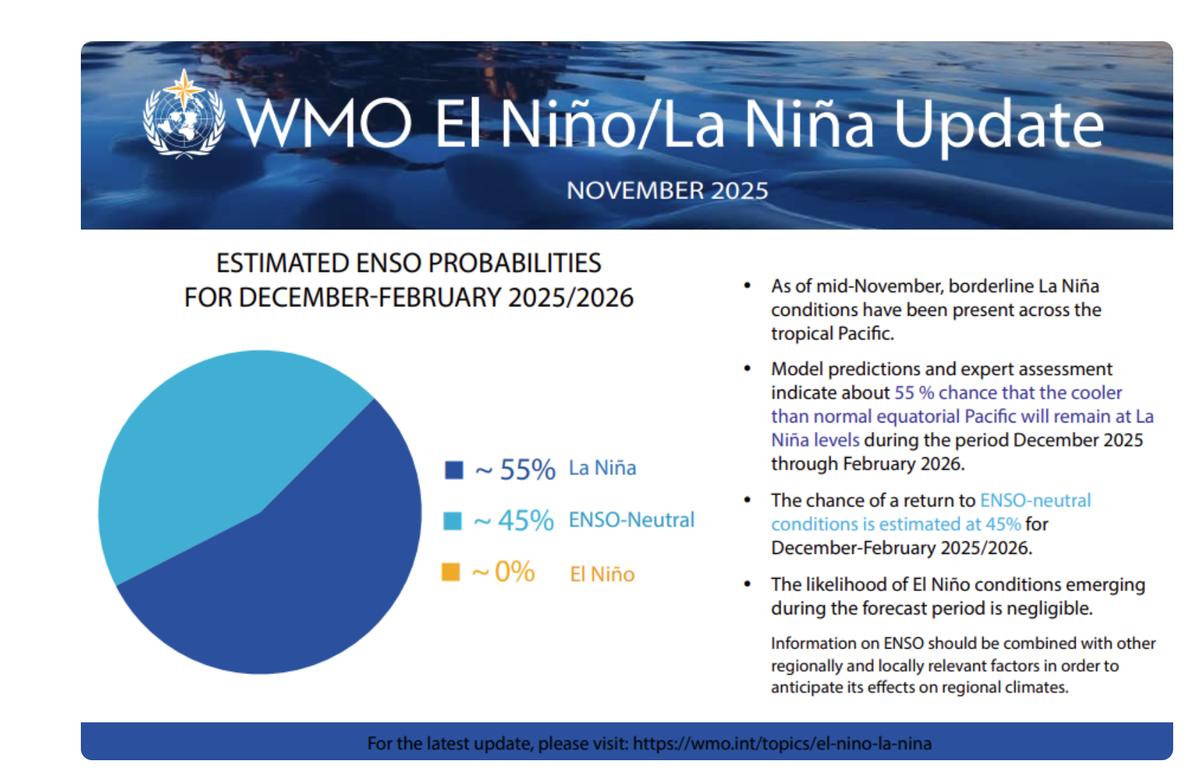 WMO El Niño/La Niña Update

NOVEMBER 2025

ESTIMATED ENSO PROBABILITIES FOR DECEMBER-FEBRUARY 2025/2026

~ 55% La Niña

~ 45% ENSO-Neutral

~ 0% El Niño

• As of mid-November, borderline La Niña conditions have been present across the tropical Pacific.

• Model predictions and expert assessment indicate about 55 % chance that the cooler than normal equatorial Pacific will remain at La Niña levels during the period December 2025 through February 2026.

• The chance of a return to ENSO-neutral conditions is estimated at 45% for December-February 2025/2026.

• The likelihood of El Niño conditions emerging during the forecast period is negligible.

Information on ENSO should be combined with other regionally and locally relevant factors in order to anticipate its effects on regional climates.

For the latest update, please visit: https://wmo.int/topics/el-nino-la-nina